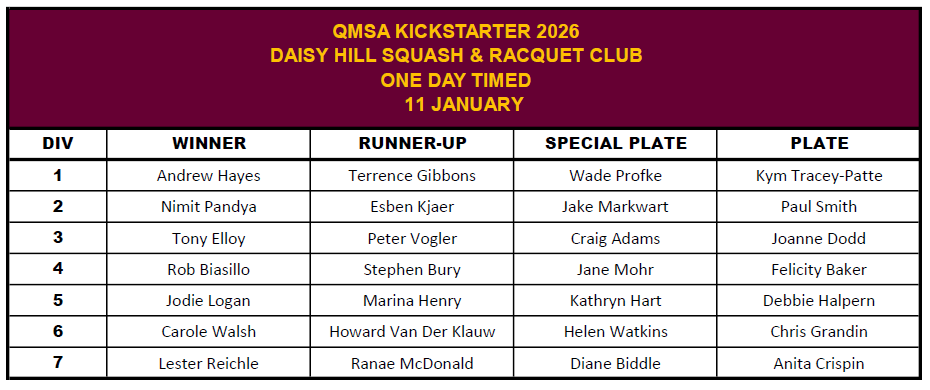 QMSA KICKSTARTER 2026
DAISY HILL SQUASH & RACQUET CLUB
ONE DAY TIMED
11 JANUARY

| DIV | WINNER | RUNNER-UP | SPECIAL PLATE | PLATE |
|---|---|---|---|---|
| 1 | Andrew Hayes | Terrence Gibbons | Wade Profke | Kym Tracey-Patte |
| 2 | Nimit Pandya | Esben Kjaer | Jake Markwart | Paul Smith |
| 3 | Tony Elloy | Peter Vogler | Craig Adams | Joanne Dodd |
| 4 | Rob Biasillo | Stephen Bury | Jane Mohr | Felicity Baker |
| 5 | Jodie Logan | Marina Henry | Kathryn Hart | Debbie Halpern |
| 6 | Carole Walsh | Howard Van Der Klauw | Helen Watkins | Chris Grandin |
| 7 | Lester Reichle | Ranae McDonald | Diane Biddle | Anita Crispin |